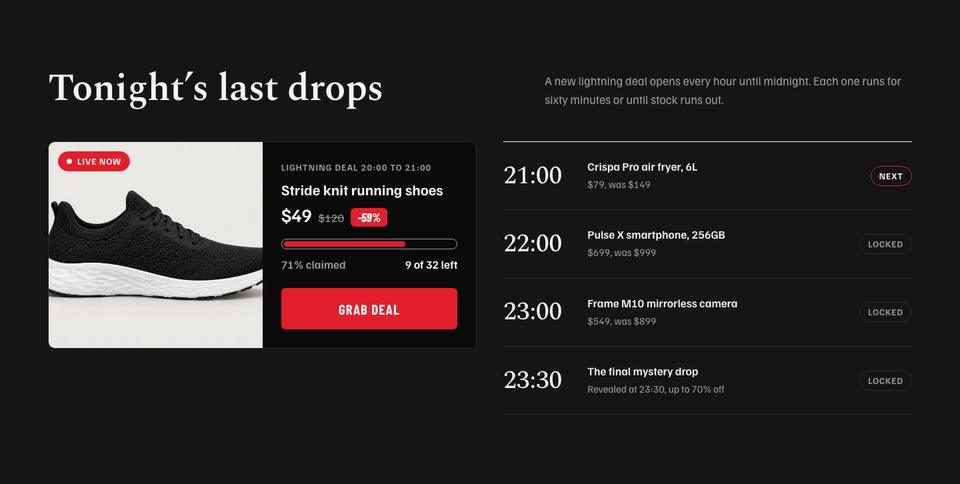 Tonight's last drops

A new lightning deal opens every hour until midnight. Each one runs for sixty minutes or until stock runs out.

LIVE NOW

LIGHTNING DEAL 20:00 TO 21:00

Stride knit running shoes

$49 $120 -59%

71% claimed

9 of 32 left

GRAB DEAL

21:00
Crispa Pro air fryer, 6L
$79, was $149
NEXT

22:00
Pulse X smartphone, 256GB
$699, was $999
LOCKED

23:00
Frame M10 mirrorless camera
$549, was $899
LOCKED

23:30
The final mystery drop
Revealed at 23:30, up to 70% off
LOCKED